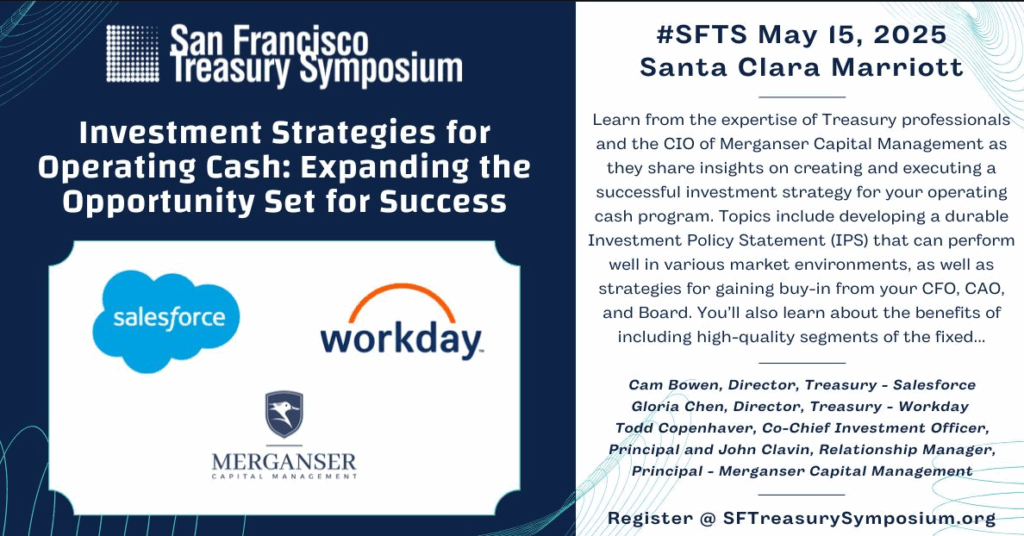 San Francisco Treasury Symposium

Investment Strategies for Operating Cash: Expanding the Opportunity Set for Success

salesforce

workday.

MERGANSER
CAPITAL MANAGEMENT

#SFTS May 15, 2025
Santa Clara Marriott

Learn from the expertise of Treasury professionals and the CIO of Merganser Capital Management as they share insights on creating and executing a successful investment strategy for your operating cash program. Topics include developing a durable Investment Policy Statement (IPS) that can perform well in various market environments, as well as strategies for gaining buy-in from your CFO, CAO, and Board. You'll also learn about the benefits of including high-quality segments of the fixed...

Cam Bowen, Director, Treasury - Salesforce
Gloria Chen, Director, Treasury - Workday
Todd Copenhaver, Co-Chief Investment Officer, Principal and John Clavin, Relationship Manager, Principal - Merganser Capital Management

Register @ SFTreasurySymposium.org